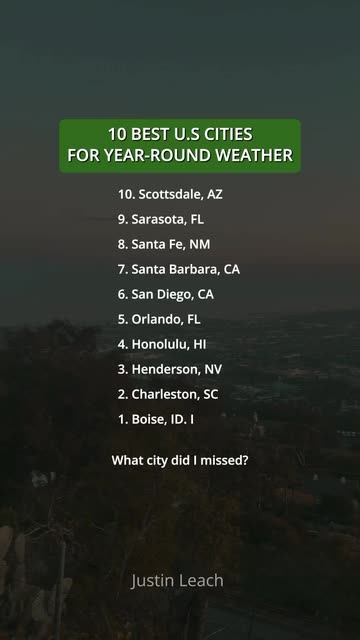 10 BEST U.S CITIES FOR YEAR-ROUND WEATHER

10. Scottsdale, AZ
9. Sarasota, FL
8. Santa Fe, NM
7. Santa Barbara, CA
6. San Diego, CA
5. Orlando, FL
4. Honolulu, HI
3. Henderson, NV
2. Charleston, SC
1. Boise, ID. I

What city did I missed?

Justin Leach